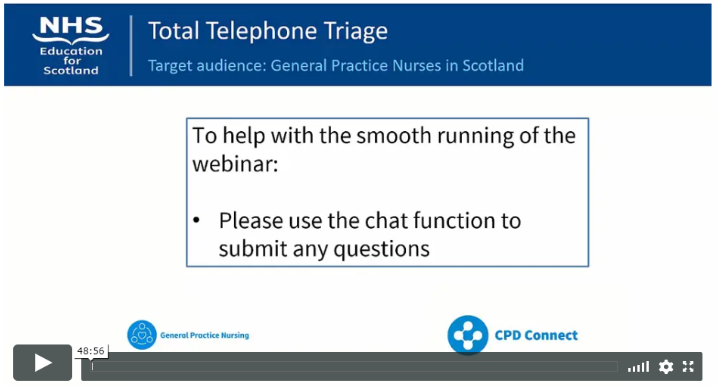 NHS
Education
for
Scotland

Total Telephone Triage

Target audience: General Practice Nurses in Scotland

To help with the smooth running of the webinar:

• Please use the chat function to submit any questions

General Practice Nursing

CPD Connect

48:56